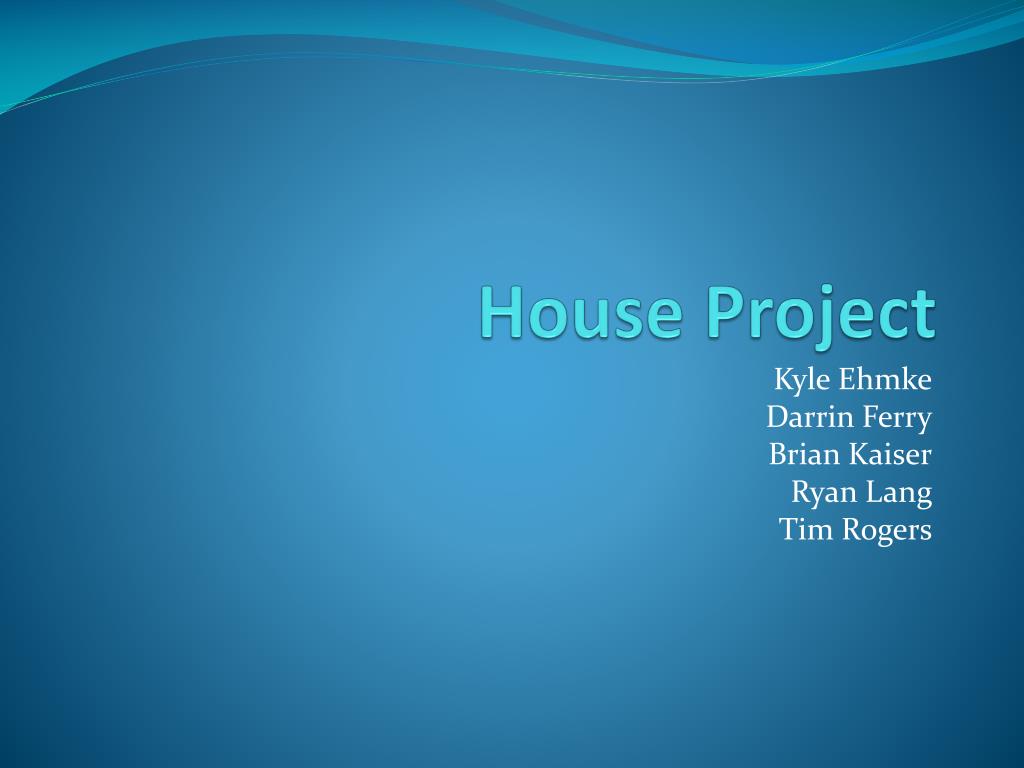 House Project

Kyle Ehmke
Darrin Ferry
Brian Kaiser
Ryan Lang
Tim Rogers